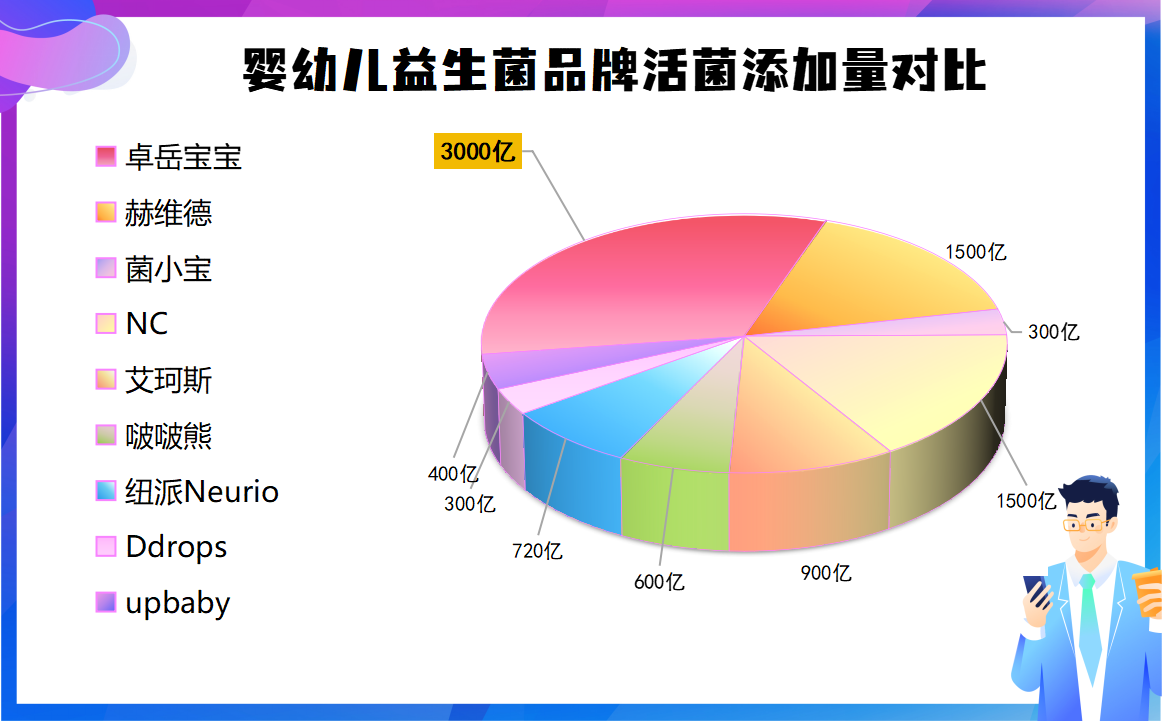 婴幼儿益生菌品牌活菌添加量对比

卓岳宝宝
赫维德
菌小宝
NC
艾珂斯
啵啵熊
纽派Neurio
Ddrops
upbaby

3000亿
1500亿
300亿
1500亿
900亿
600亿
720亿
300亿
400亿